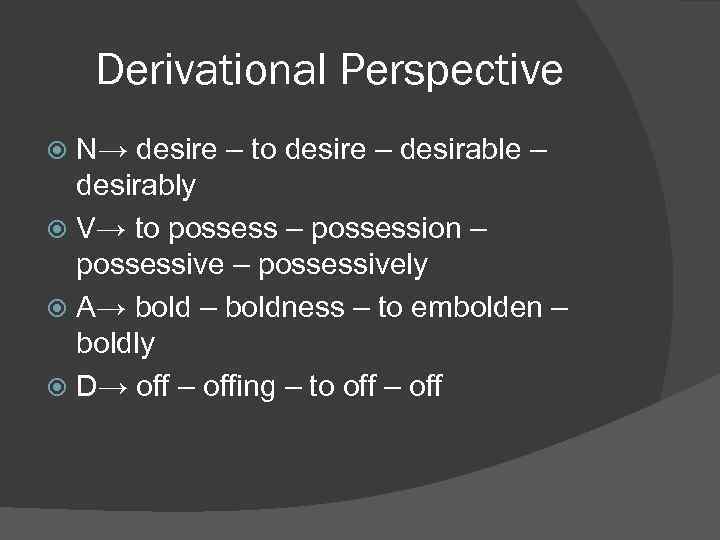 Derivational Perspective

N→ desire – to desire – desirable – desirably

V→ to possess – possession – possessive – possessively

A→ bold – boldness – to embolden – boldly

D→ off – offing – to off – off